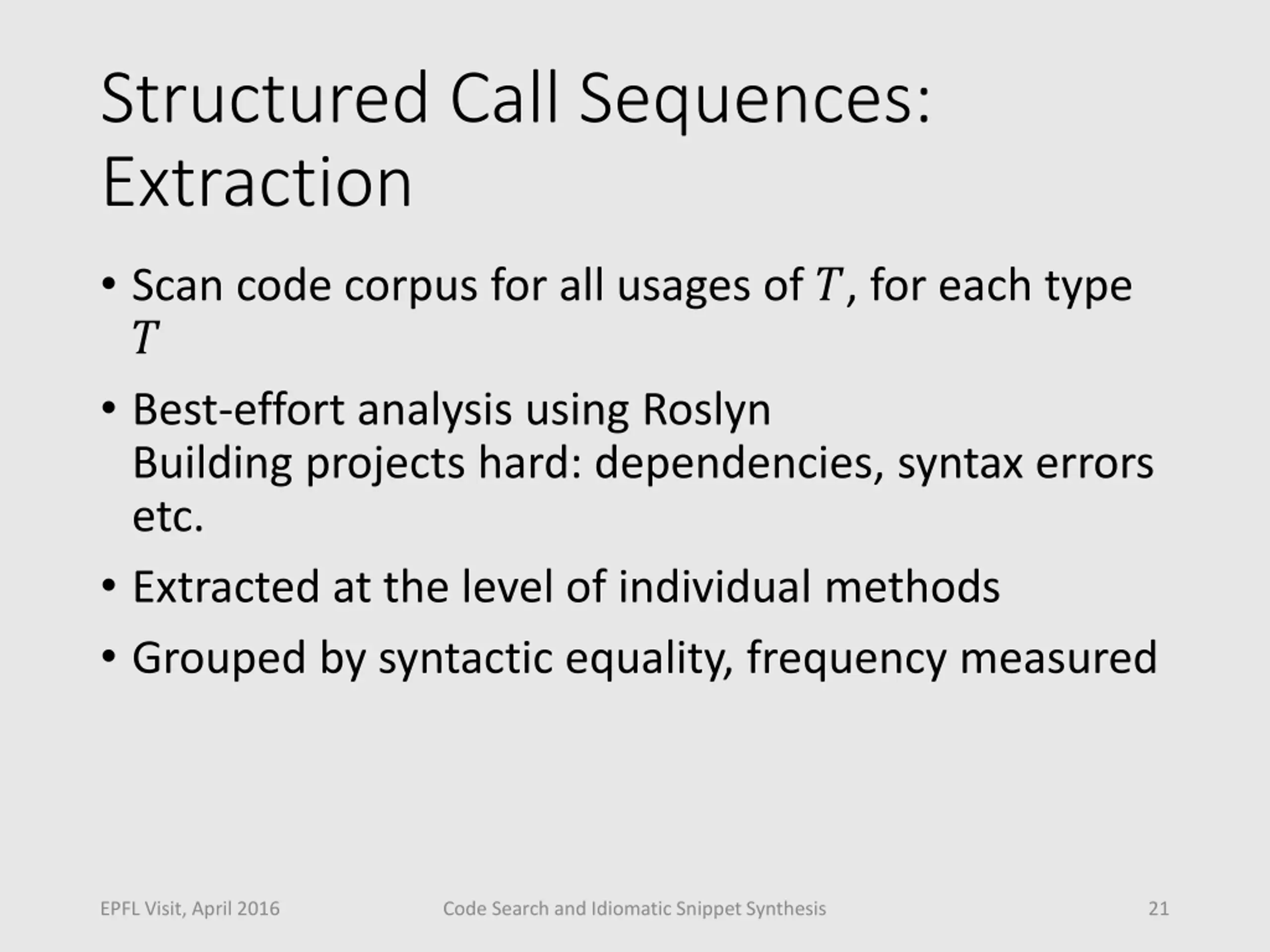 Structured Call Sequences: Extraction

• Scan code corpus for all usages of $T$, for each type $T$

• Best-effort analysis using Roslyn
Building projects hard: dependencies, syntax errors etc.

• Extracted at the level of individual methods

• Grouped by syntactic equality, frequency measured

EPFL Visit, April 2016

Code Search and Idiomatic Snippet Synthesis

21